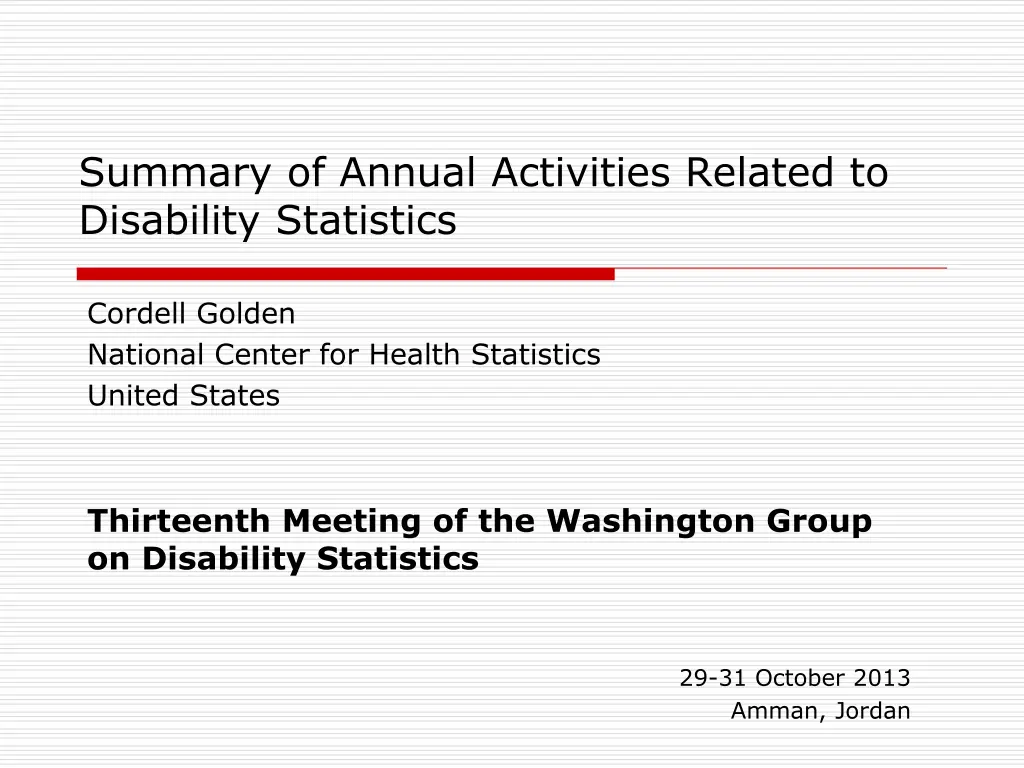 Summary of Annual Activities Related to Disability Statistics

Cordell Golden
National Center for Health Statistics
United States

Thirteenth Meeting of the Washington Group on Disability Statistics

29-31 October 2013
Amman, Jordan